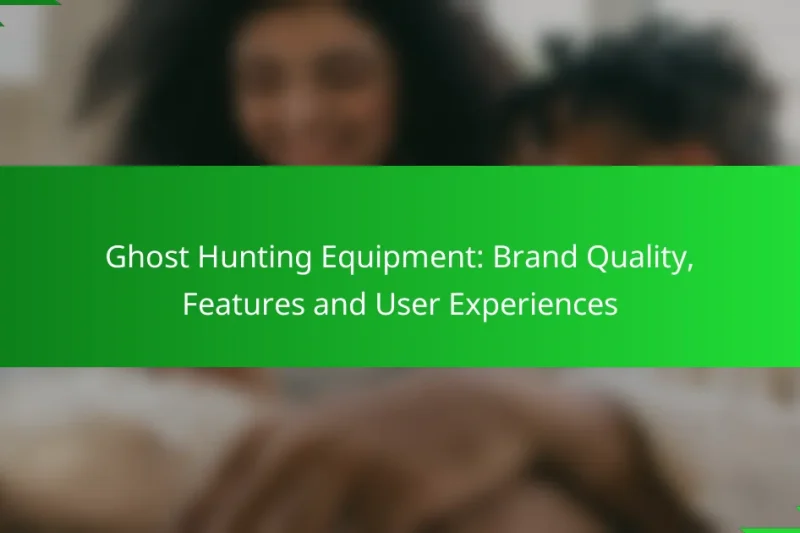 Ghost Hunting Equipment: Brand Quality, Features and User Experiences